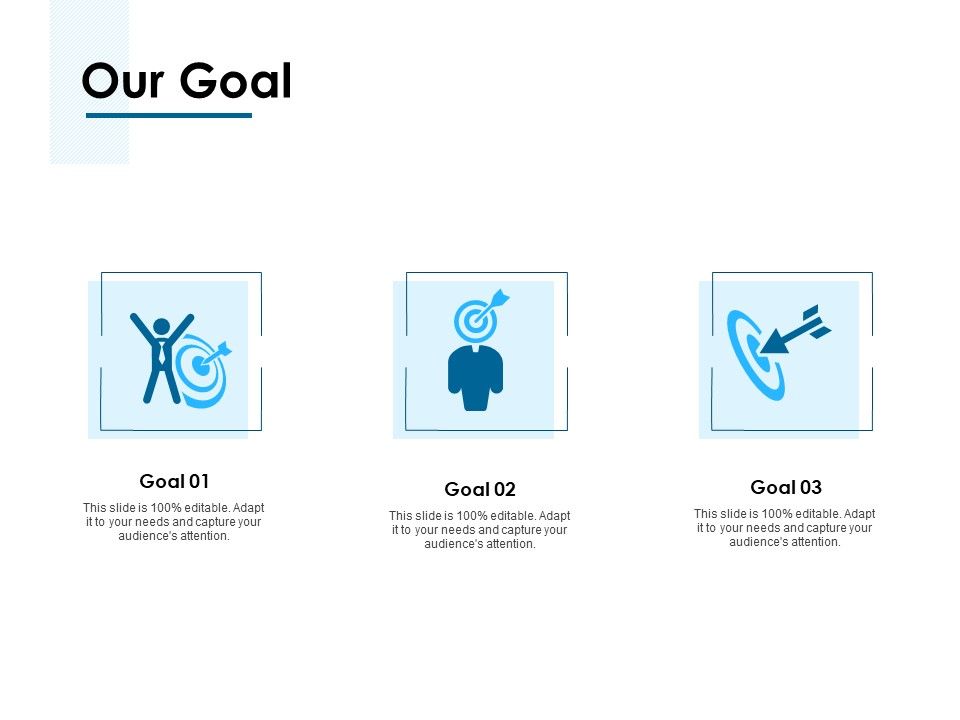 Our Goal

Goal 01

This slide is 100% editable. Adapt it to your needs and capture your audience's attention.

Goal 02

This slide is 100% editable. Adapt it to your needs and capture your audience's attention.

Goal 03

This slide is 100% editable. Adapt it to your needs and capture your audience's attention.